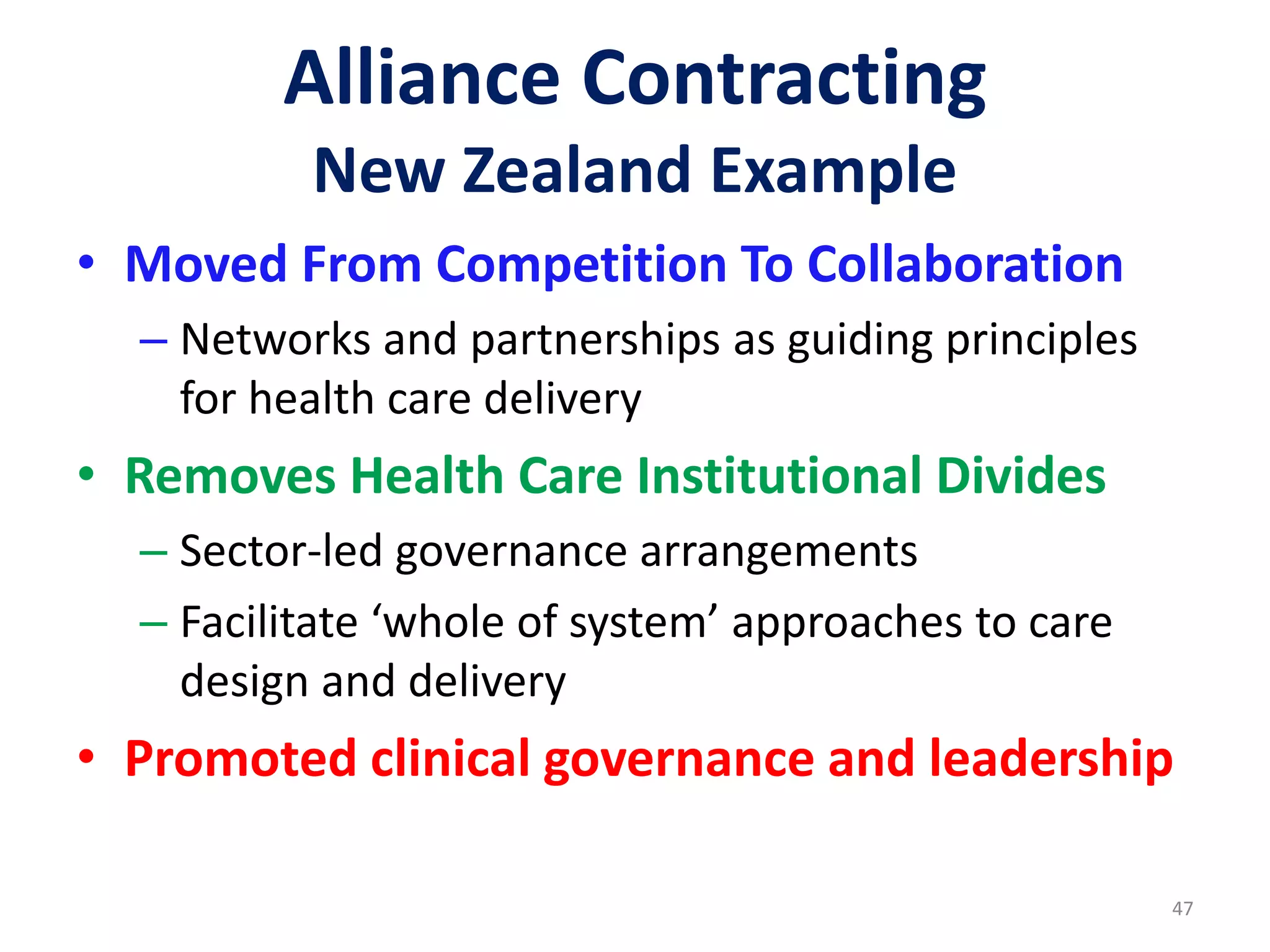 Alliance Contracting
New Zealand Example

• Moved From Competition To Collaboration
– Networks and partnerships as guiding principles for health care delivery

• Removes Health Care Institutional Divides
– Sector-led governance arrangements
– Facilitate ‘whole of system’ approaches to care design and delivery

• Promoted clinical governance and leadership

47